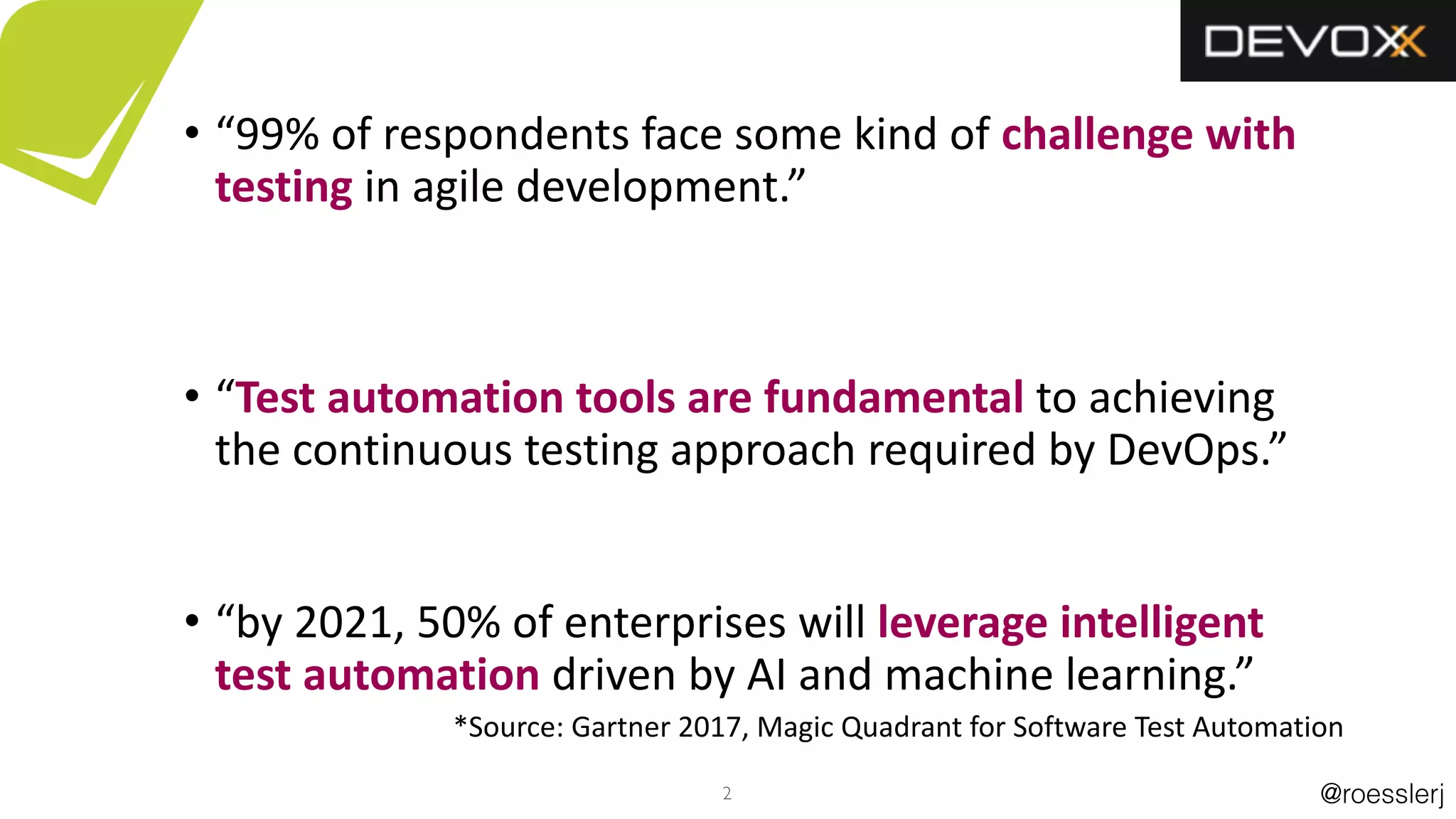 DEVOXX

• “99% of respondents face some kind of challenge with testing in agile development.”

• “Test automation tools are fundamental to achieving the continuous testing approach required by DevOps.”

• “by 2021, 50% of enterprises will leverage intelligent test automation driven by AI and machine learning.”

*Source: Gartner 2017, Magic Quadrant for Software Test Automation

2

@roesslerj